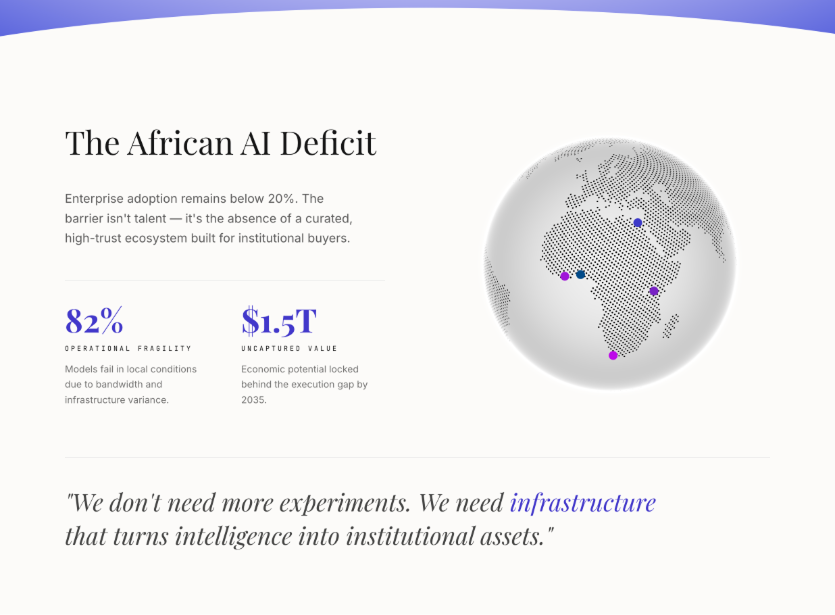 The African AI Deficit

Enterprise adoption remains below 20%. The barrier isn't talent — it's the absence of a curated, high-trust ecosystem built for institutional buyers.

82%

OPERATIONAL FRAGILITY

Models fail in local conditions due to bandwidth and infrastructure variance.

$1.5T

UNCAPTURED VALUE

Economic potential locked behind the execution gap by 2035.

"We don't need more experiments. We need infrastructure that turns intelligence into institutional assets."